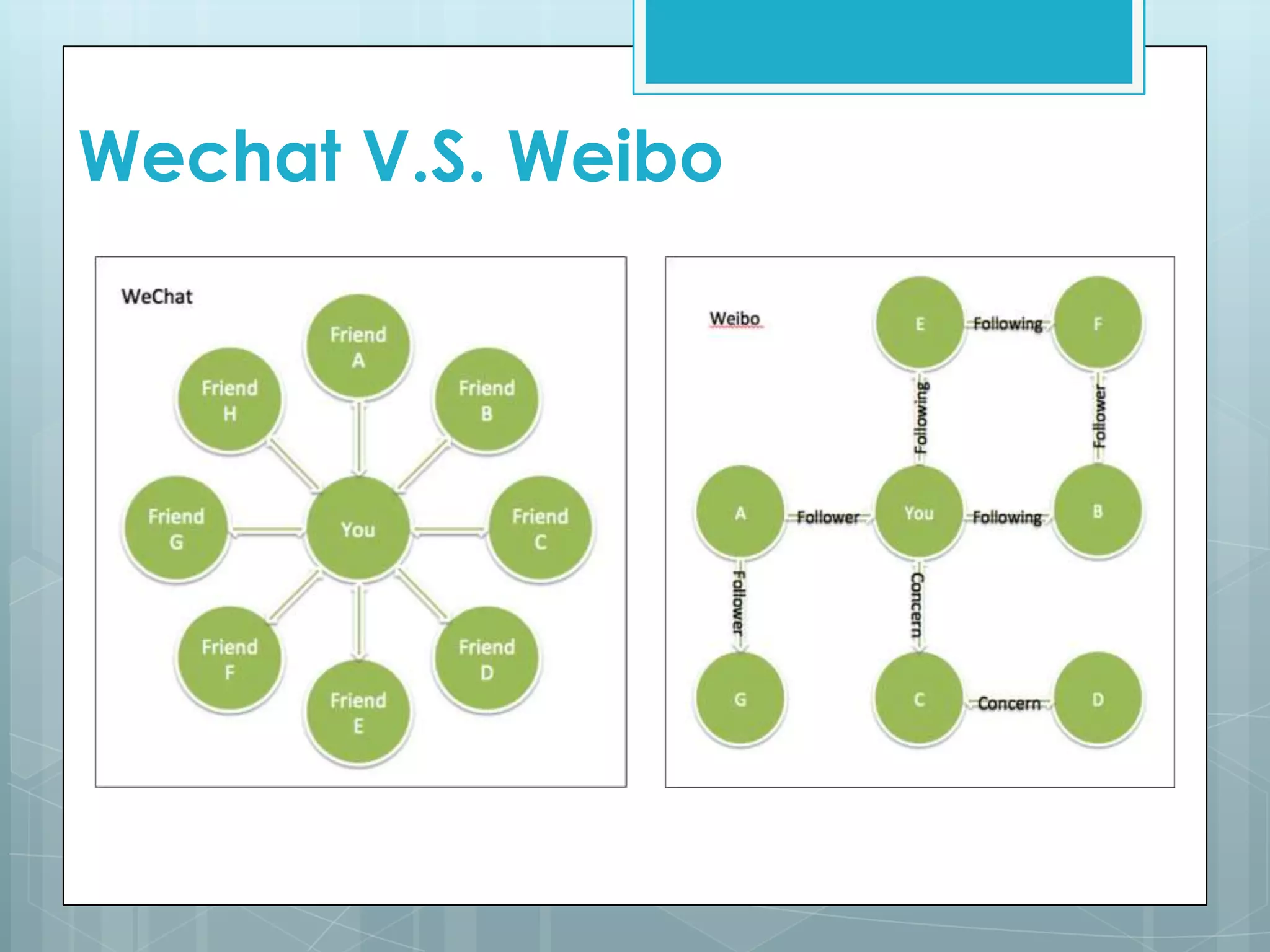 Wechat V.S. Weibo

WeChat

Friend A

Friend H

Friend B

Friend G

You

Friend C

Friend F

Friend D

Friend E

Weibo

E

Following

F

Following

Follower

A

Follower

You

Following

B

Follower

Concern

G

C

Concern

D